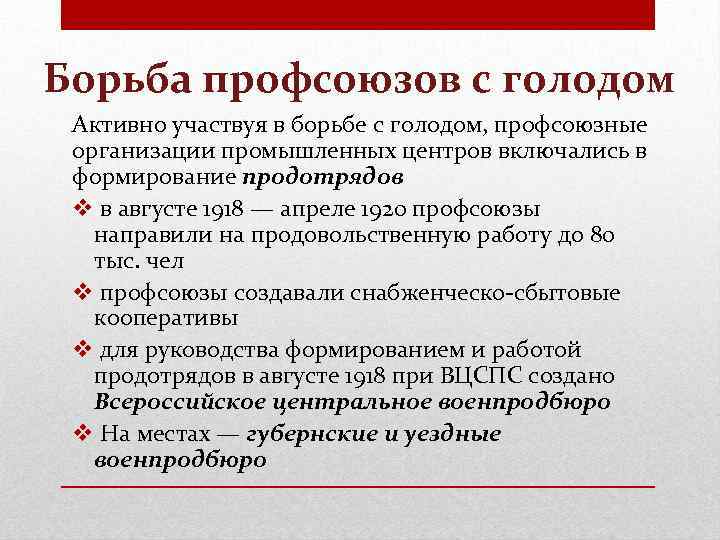 Борьба профсоюзов с голодом

Активно участвуя в борьбе с голодом, профсоюзные организации промышленных центров включались в формирование продотрядов

❖ в августе 1918 — апреле 1920 профсоюзы направили на продовольственную работу до 80 тыс. чел

❖ профсоюзы создавали снабженческо-сбытовые кооперативы

❖ для руководства формированием и работой продотрядов в августе 1918 при ВЦСПС создано Всероссийское центральное военпродбюро

❖ На местах — губернские и уездные военпродбюро